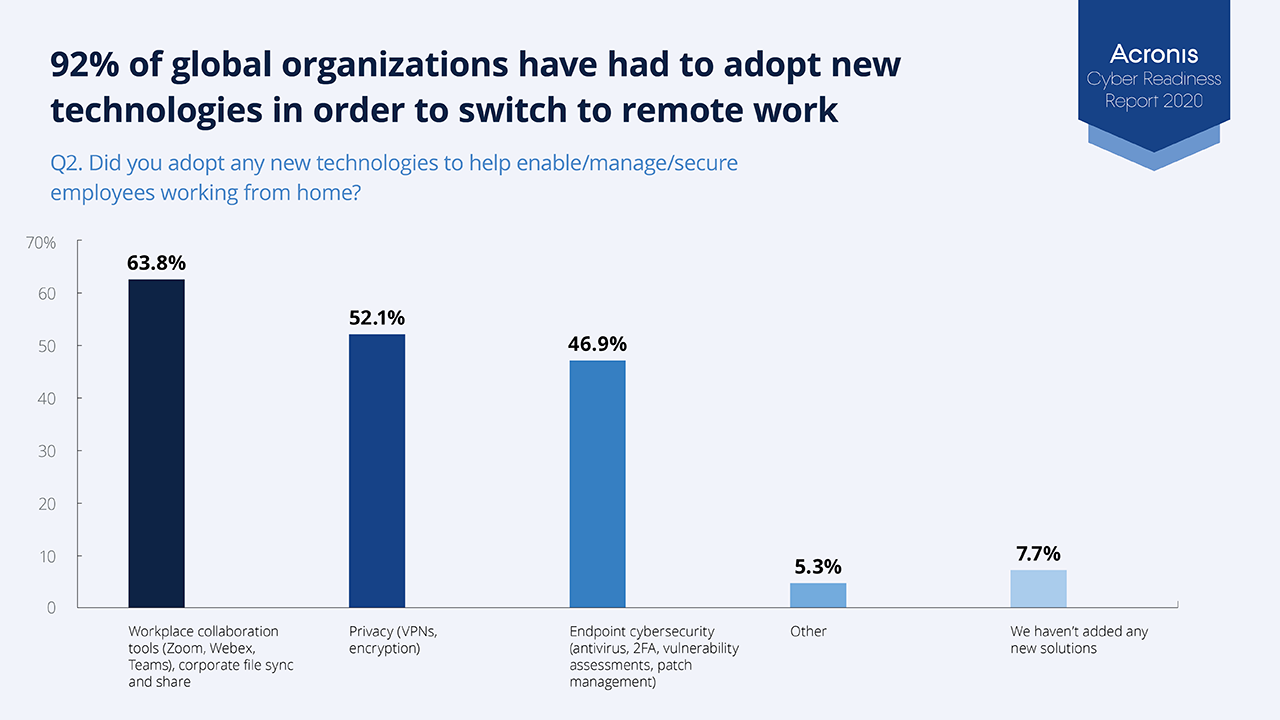 92% of global organizations have had to adopt new technologies in order to switch to remote work

Acronis
Cyber Readiness Report 2020

Q2. Did you adopt any new technologies to help enable/manage/secure employees working from home?

70%
60
50
40
30
20
10
0

63.8%
52.1%
46.9%
5.3%
7.7%

Workplace collaboration tools (Zoom, Webex, Teams), corporate file sync and share

Privacy (VPNs, encryption)

Endpoint cybersecurity (antivirus, 2FA, vulnerability assessments, patch management)

Other

We haven't added any new solutions